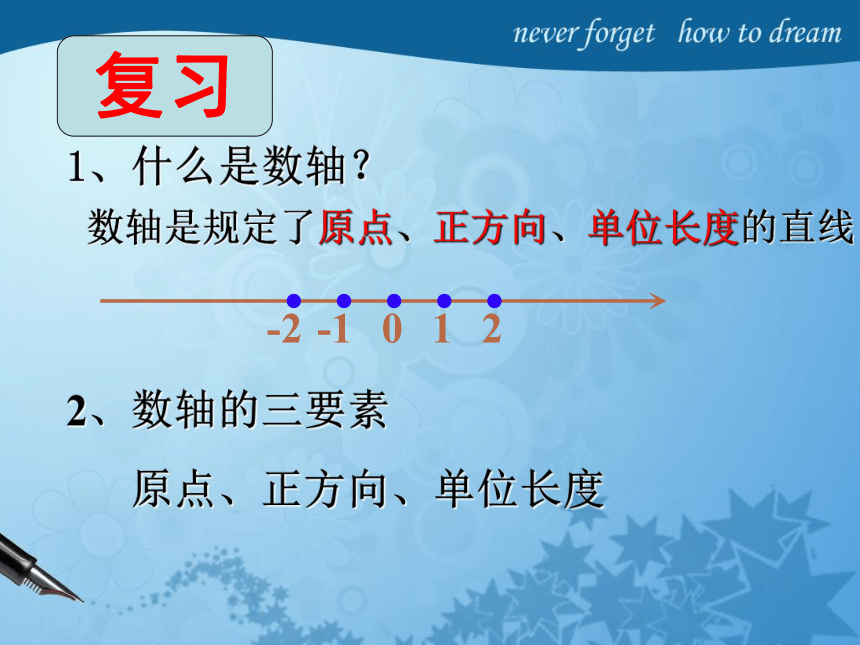 never forget how to dream

复习

1、什么是数轴？

数轴是规定了原点、正方向、单位长度的直线

-2 -1 0 1 2

2、数轴的三要素

原点、正方向、单位长度